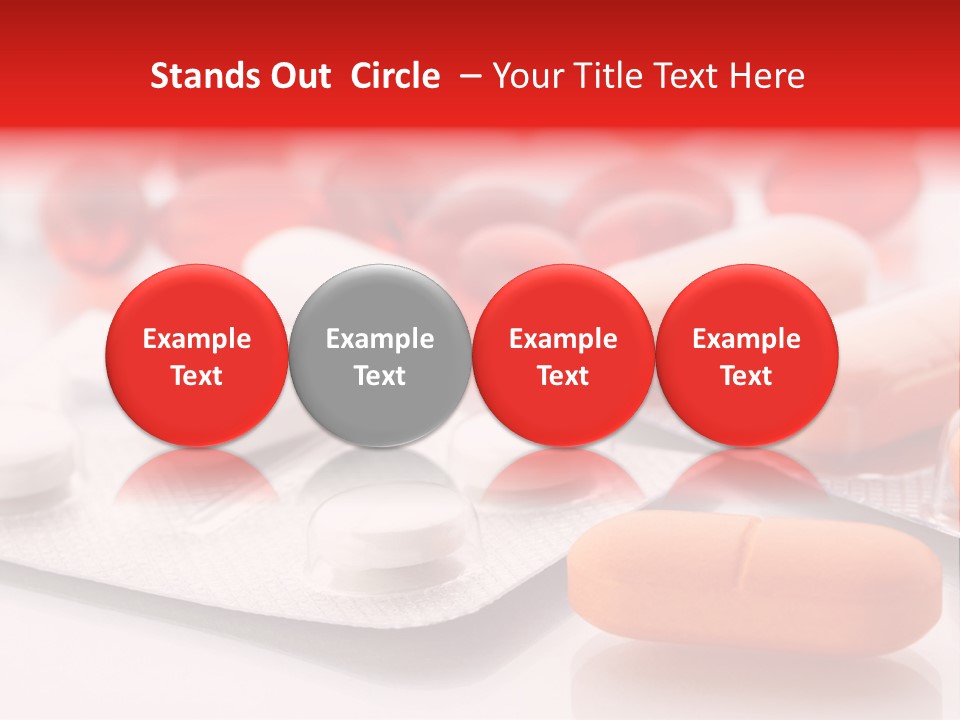 Stands Out Circle – Your Title Text Here

Example Text

Example Text

Example Text

Example Text